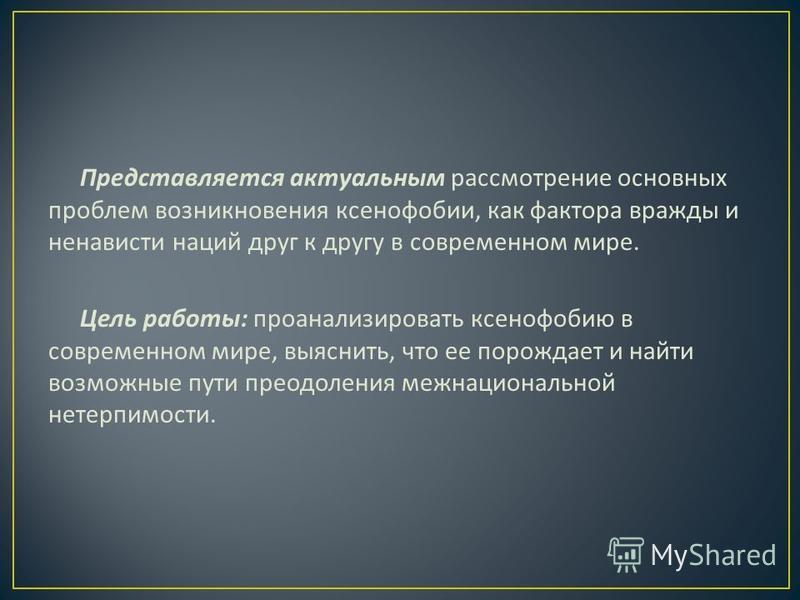 Представляется актуальным рассмотрение основных проблем возникновения ксенофобии, как фактора вражды и ненависти наций друг к другу в современном мире.

Цель работы: проанализировать ксенофобию в современном мире, выяснить, что ее порождает и найти возможные пути преодоления межнациональной нетерпимости.

MyShared